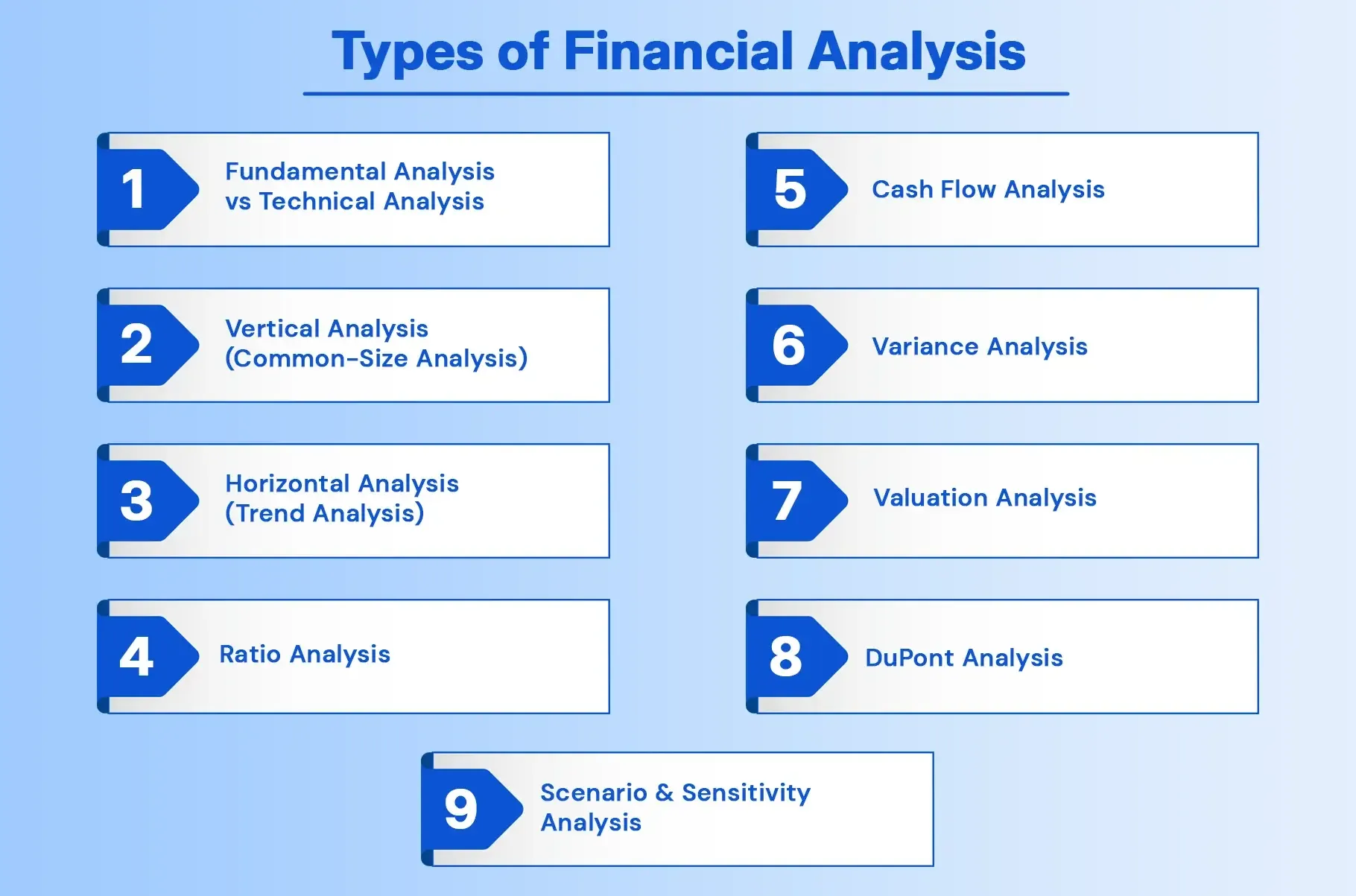 Types of Financial Analysis

1
Fundamental Analysis vs Technical Analysis

2
Vertical Analysis (Common-Size Analysis)

3
Horizontal Analysis (Trend Analysis)

4
Ratio Analysis

5
Cash Flow Analysis

6
Variance Analysis

7
Valuation Analysis

8
DuPont Analysis

9
Scenario & Sensitivity Analysis